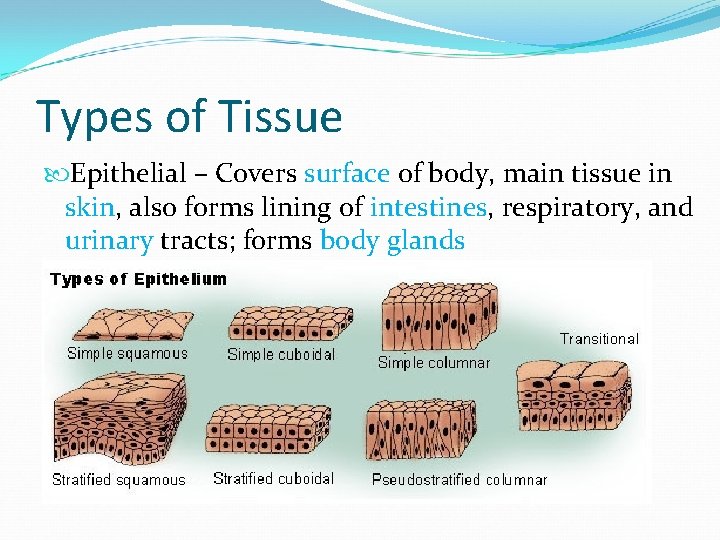 Types of Tissue

Epithelial – Covers surface of body, main tissue in skin, also forms lining of intestines, respiratory, and urinary tracts; forms body glands

Types of Epithelium

Simple squamous

Simple cuboidal

Simple columnar

Transitional

Stratified squamous

Stratified cuboidal

Pseudostratified columnar